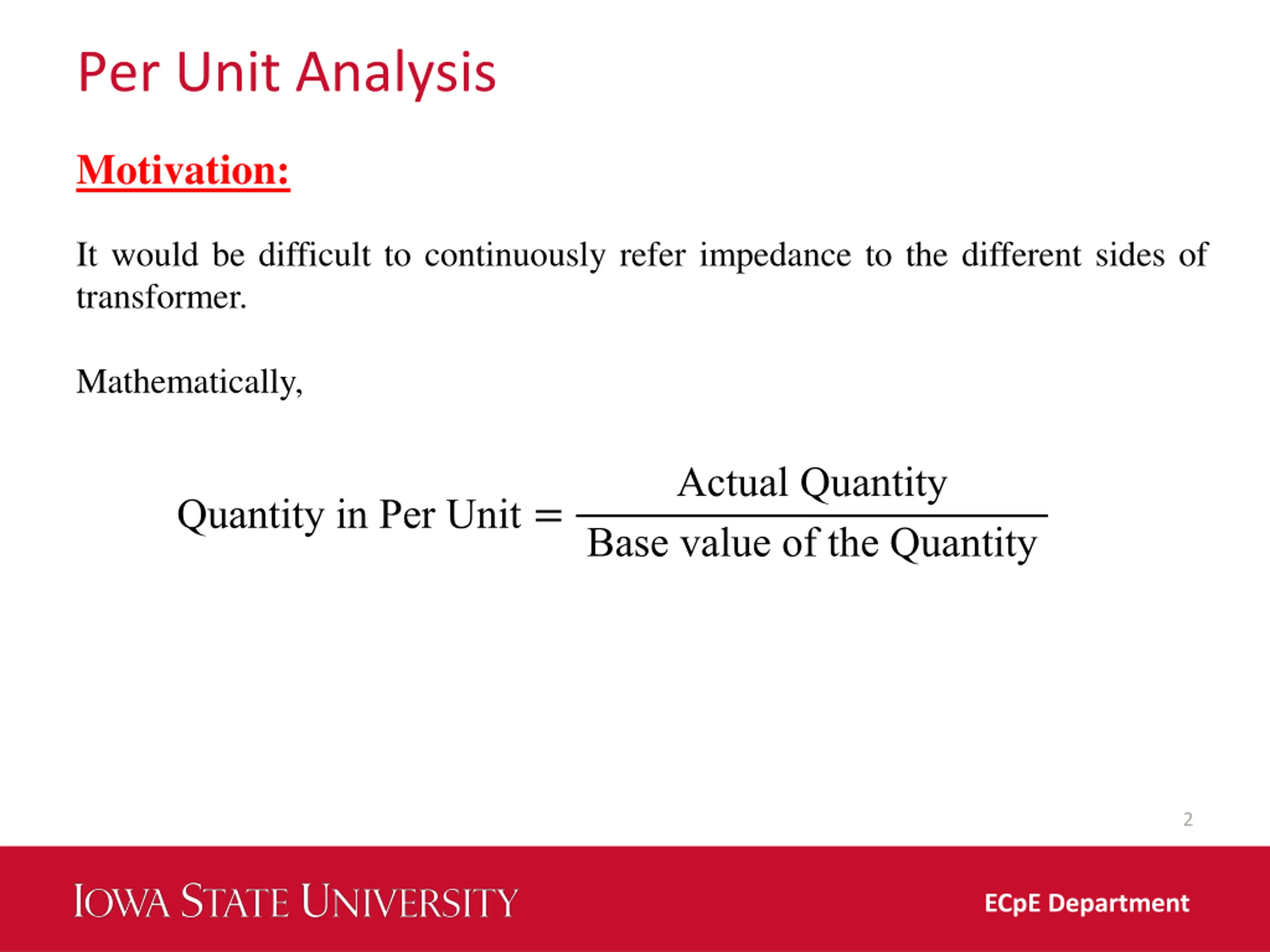 Per Unit Analysis

Motivation:

It would be difficult to continuously refer impedance to the different sides of transformer.

Mathematically,

$\text{Quantity in Per Unit} = \frac{\text{Actual Quantity}}{\text{Base value of the Quantity}}$

2

IOWA STATE UNIVERSITY

ECpE Department